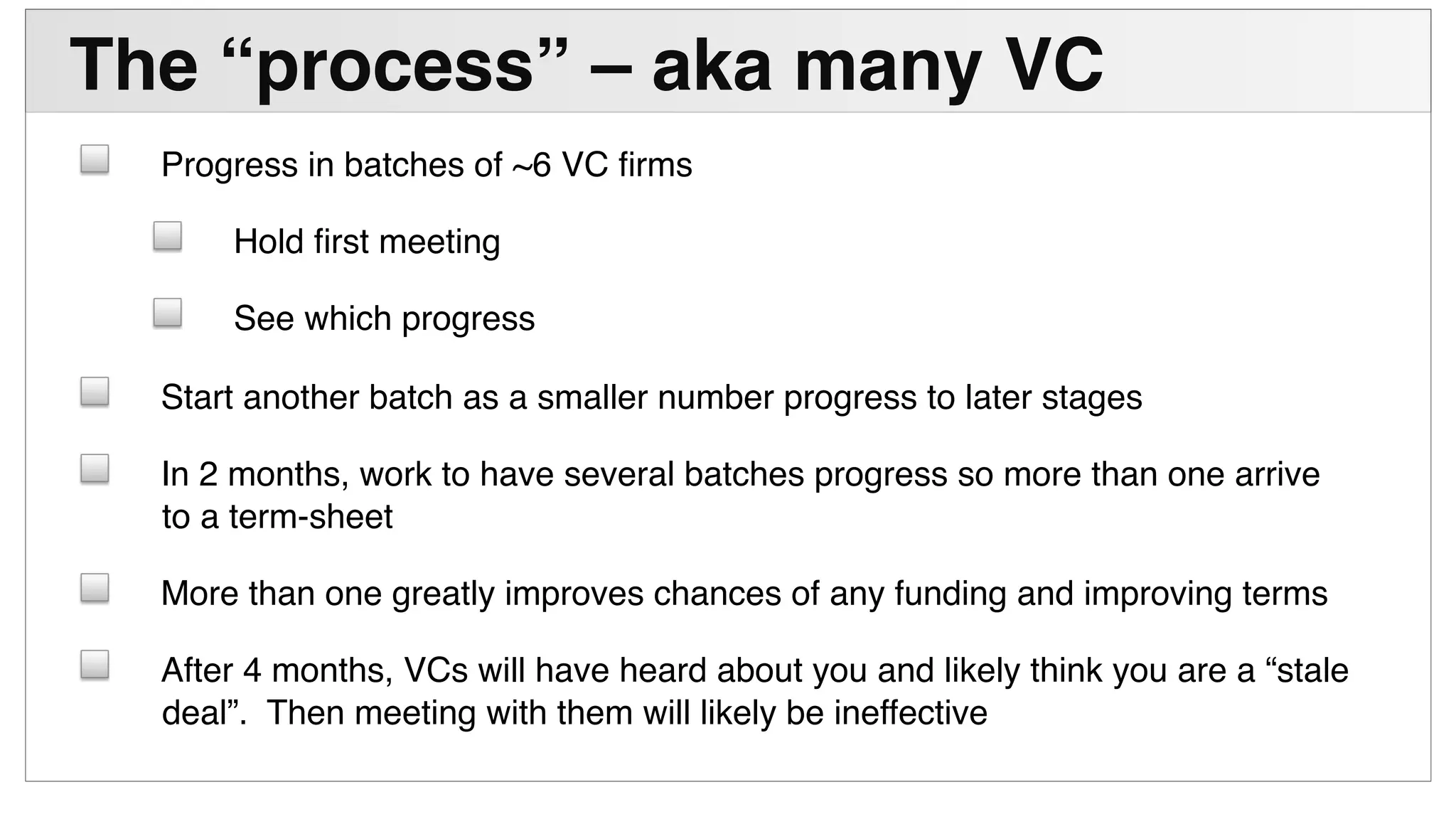 The “process” – aka many VC

Progress in batches of ~6 VC firms

Hold first meeting

See which progress

Start another batch as a smaller number progress to later stages

In 2 months, work to have several batches progress so more than one arrive to a term-sheet

More than one greatly improves chances of any funding and improving terms

After 4 months, VCs will have heard about you and likely think you are a “stale deal”. Then meeting with them will likely be ineffective